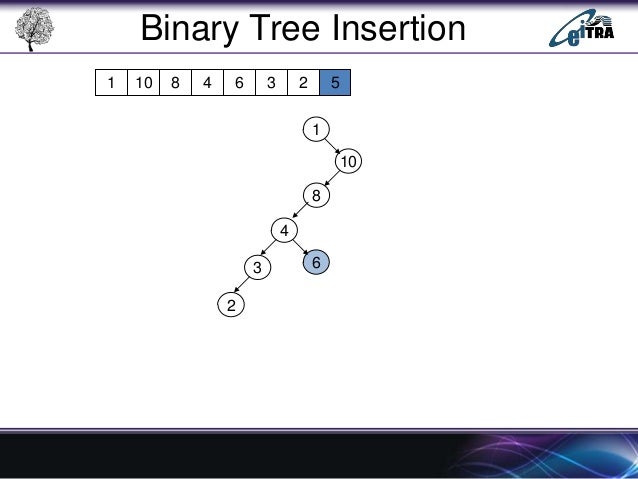 Binary Tree Insertion

eiTRA

| 1 | 10 | 8 | 4 | 6 | 3 | 2 | 5 |
|---|---|---|---|---|---|---|---|

1
10
8
4
3
6
2